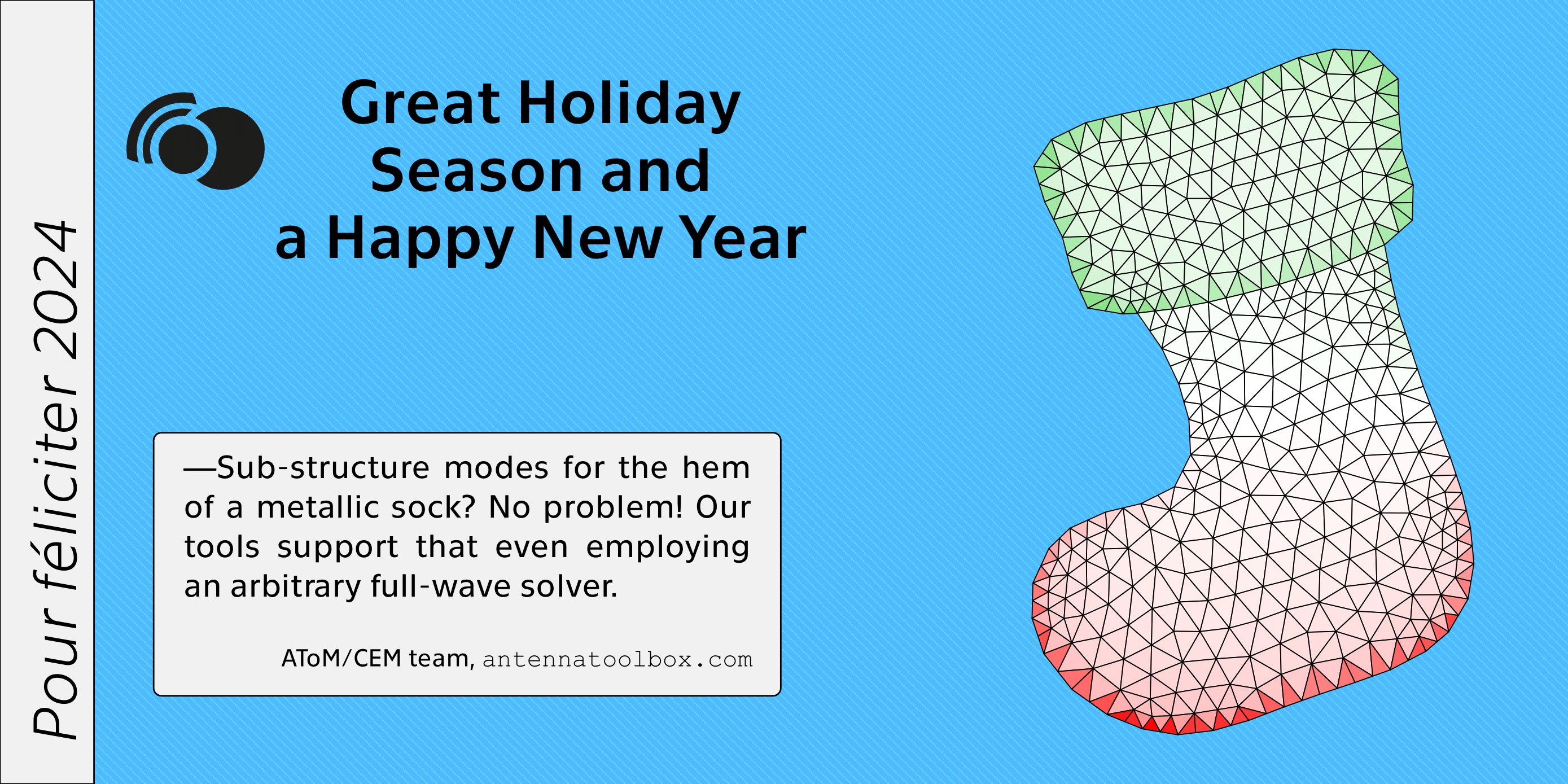 Pour féliciter 2024

Great Holiday Season and a Happy New Year

—Sub-structure modes for the hem of a metallic sock? No problem! Our tools support that even employing an arbitrary full-wave solver.

AToM/CEM team, antennatoolbox.com